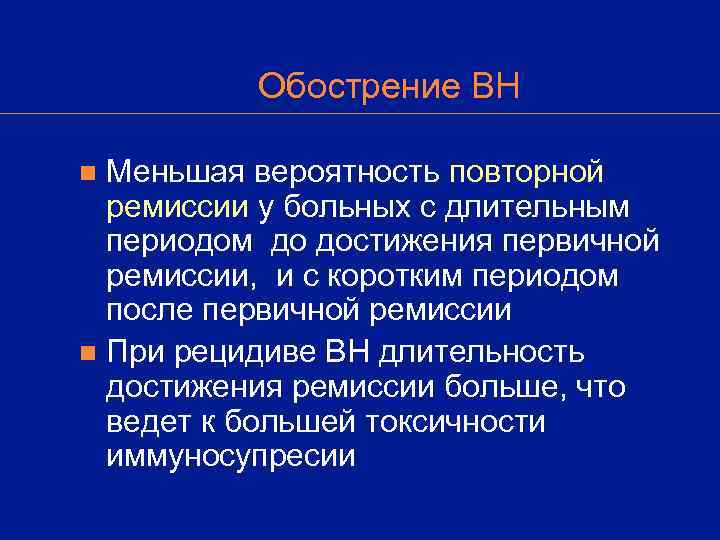 Обострение ВН

Меньшая вероятность повторной ремиссии у больных с длительным периодом  до достижения первичной ремиссии,  и с коротким периодом после первичной ремиссии

При рецидиве ВН длительность достижения ремиссии больше, что ведет к большей токсичности иммуносупресии